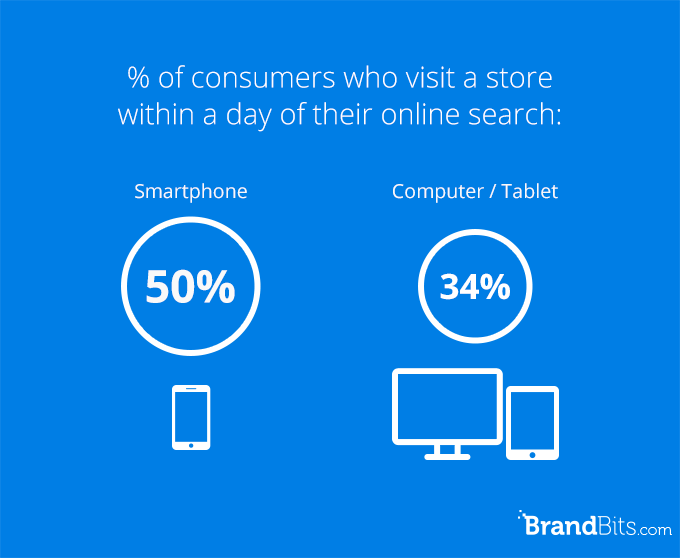 % of consumers who visit a store within a day of their online search:

Smartphone

50%

Computer / Tablet

34%

BrandBits.com